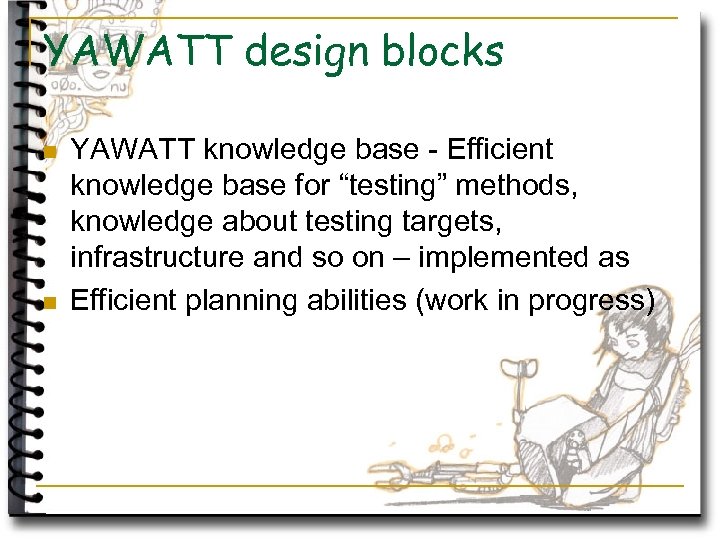 YAWATT design blocks

YAWATT knowledge base - Efficient knowledge base for “testing” methods, knowledge about testing targets, infrastructure and so on – implemented as

Efficient planning abilities (work in progress)